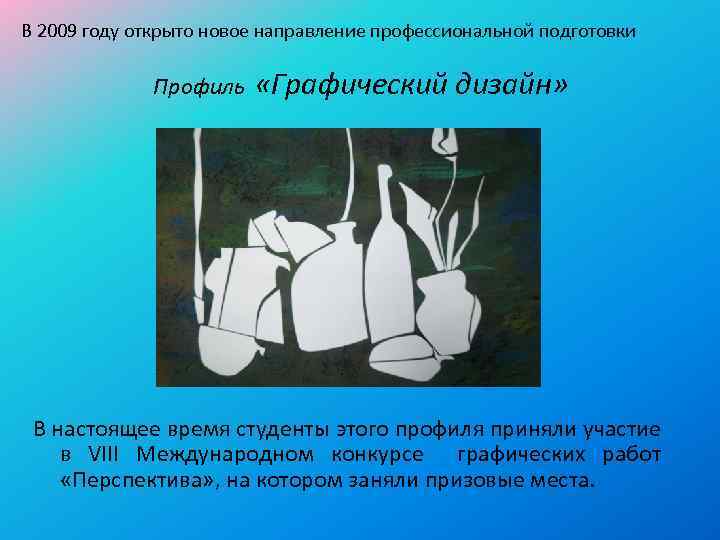 В 2009 году открыто новое направление профессиональной подготовки

Профиль «Графический дизайн»

В настоящее время студенты этого профиля приняли участие в VIII Международном конкурсе графических работ «Перспектива», на котором заняли призовые места.